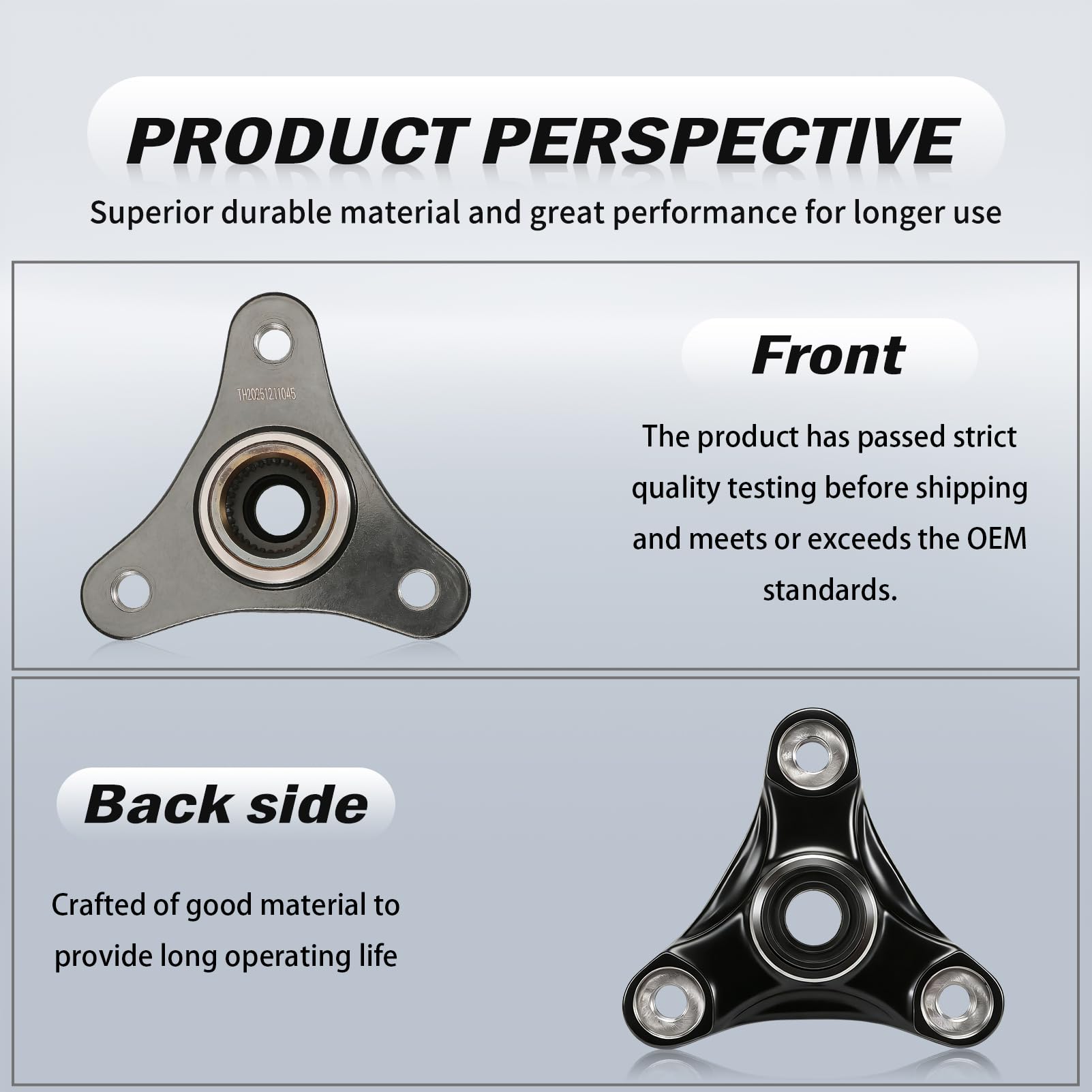 PRODUCT PERSPECTIVE

Superior durable material and great performance for longer use

TH20251211045

Front

The product has passed strict quality testing before shipping and meets or exceeds the OEM standards.

Back side

Crafted of good material to provide long operating life